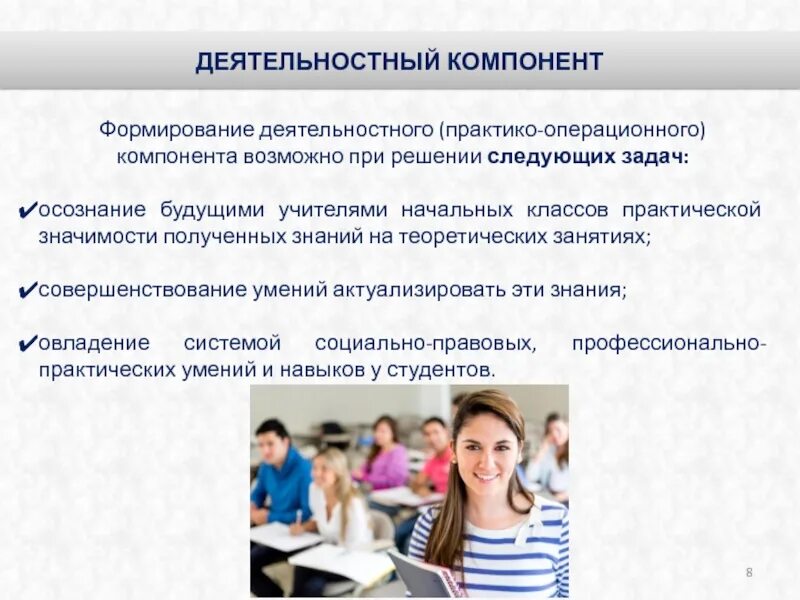 ДЕЯТЕЛЬНОСТНЫЙ КОМПОНЕНТ

Формирование деятельностного (практико-операционного) компонента возможно при решении следующих задач:

✔осознание будущими учителями начальных классов практической значимости полученных знаний на теоретических занятиях;

✔совершенствование умений актуализировать эти знания;

✔овладение системой социально-правовых, профессионально-практических умений и навыков у студентов.

8